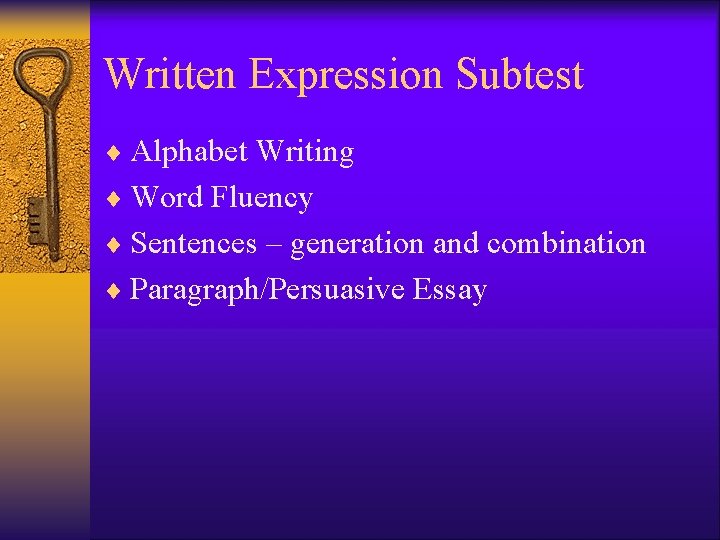 Written Expression Subtest

♦ Alphabet Writing
♦ Word Fluency
♦ Sentences – generation and combination
♦ Paragraph/Persuasive Essay